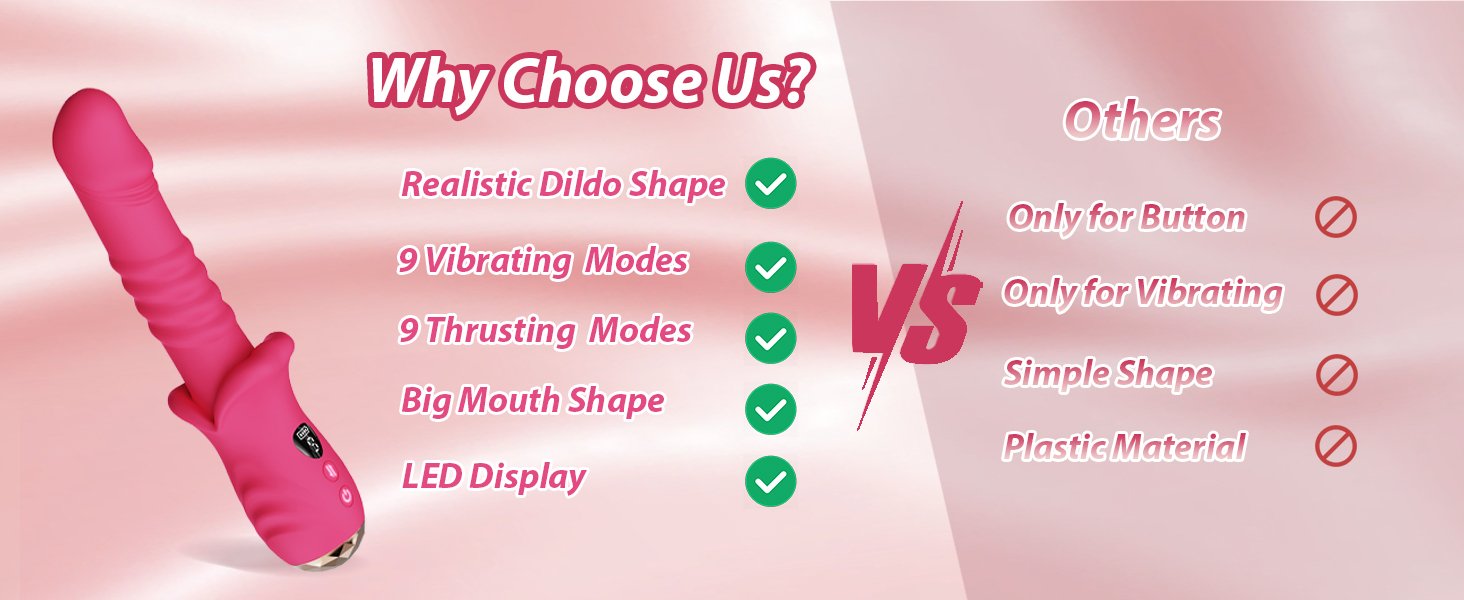 Why Choose Us?

Realistic Dildo Shape

9 Vibrating Modes

9 Thrusting Modes

Big Mouth Shape

LED Display

VS

Others

Only for Button

Only for Vibrating

Simple Shape

Plastic Material